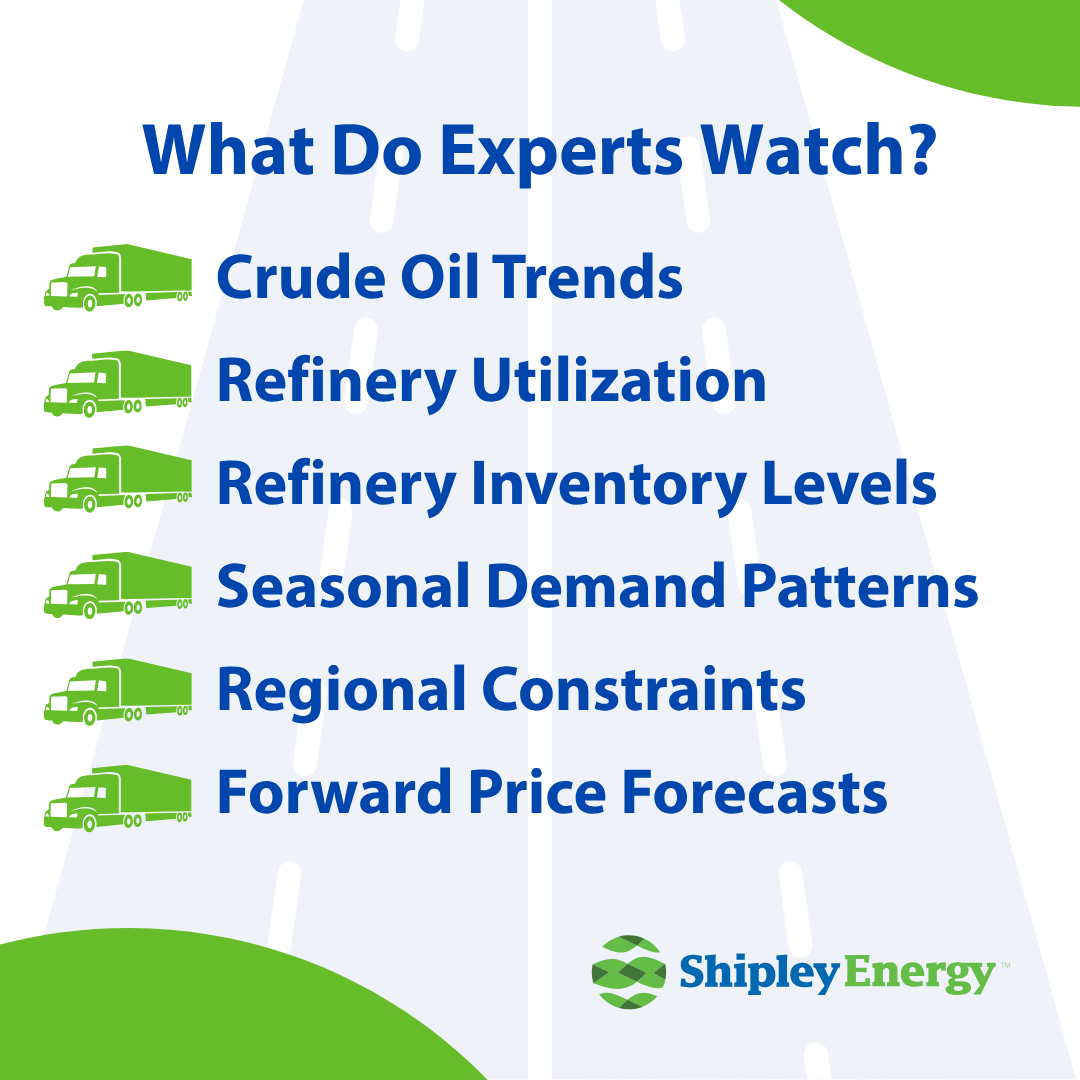 What Do Experts Watch?

Crude Oil Trends

Refinery Utilization

Refinery Inventory Levels

Seasonal Demand Patterns

Regional Constraints

Forward Price Forecasts

Shipley Energy™